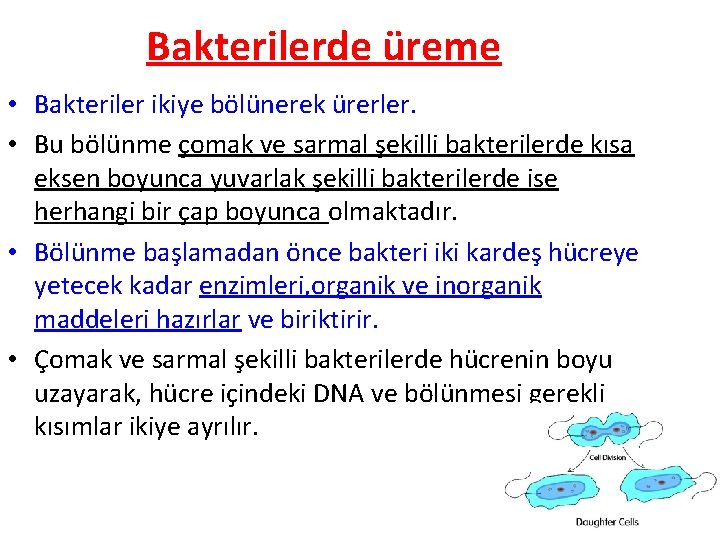 Bakterilerde üreme

• Bakteriler ikiye bölünerek ürerler.

• Bu bölünme çomak ve sarmal şekilli bakterilerde kısa eksen boyunca yuvarlak şekilli bakterilerde ise herhangi bir çap boyunca olmaktadır.

• Bölünme başlamadan önce bakteri iki kardeş hücreye yetecek kadar enzimleri,organik ve inorganik maddeleri hazırlar ve biriktirir.

• Çomak ve sarmal şekilli bakterilerde hücrenin boyu uzayarak, hücre içindeki DNA ve bölünmesi gerekli kısımlar ikiye ayrılır.

Cell Division

Daughter Cells